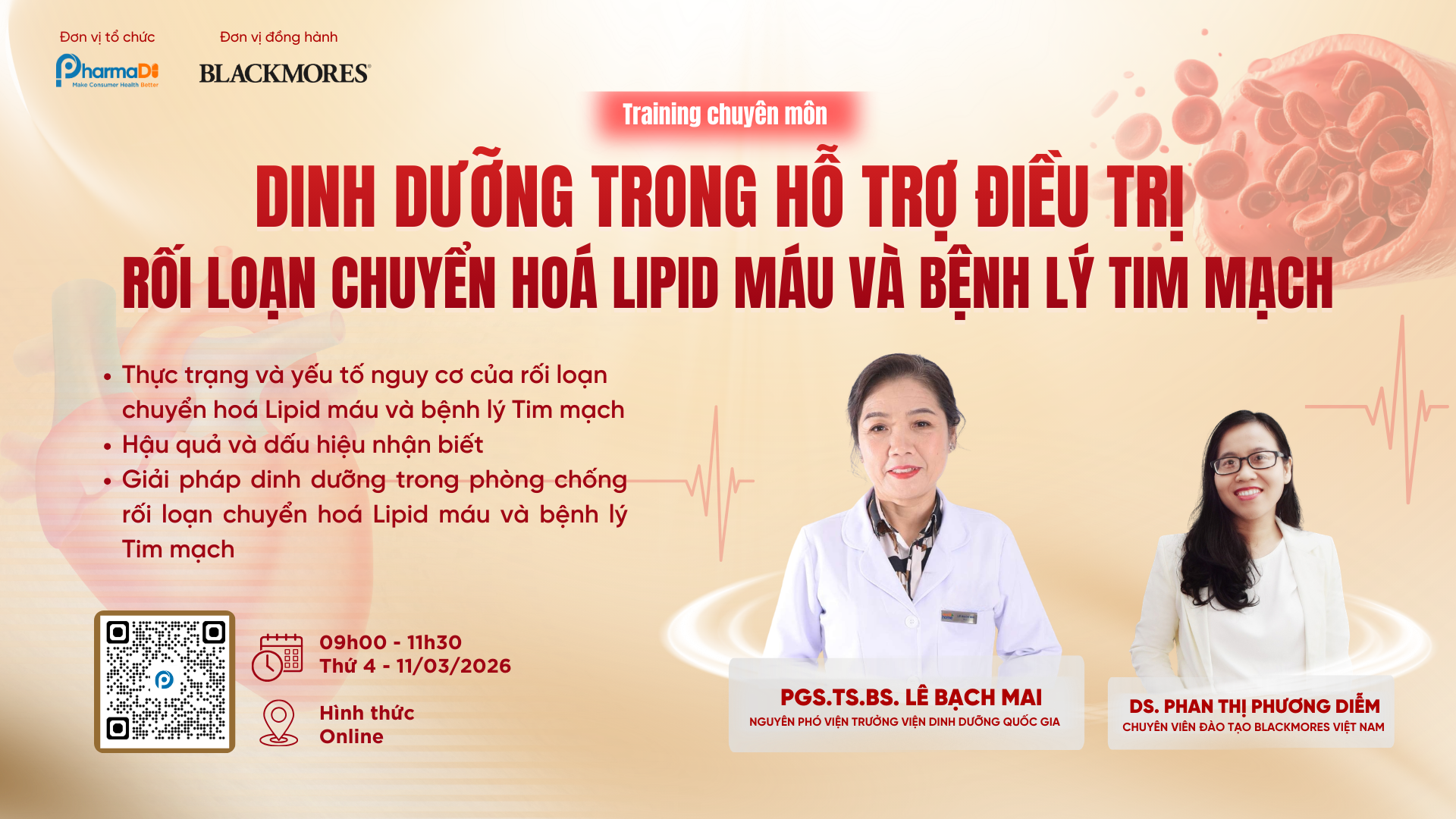 Đơn vị tổ chức

PharmaDi
Make Consumer Health Better

Đơn vị đồng hành

BLACKMORES

Training chuyên môn

DINH DƯỠNG TRONG HỖ TRỢ ĐIỀU TRỊ
RỐI LOẠN CHUYỂN HOÁ LIPID MÁU VÀ BỆNH LÝ TIM MẠCH

• Thực trạng và yếu tố nguy cơ của rối loạn chuyển hoá Lipid máu và bệnh lý Tim mạch
• Hậu quả và dấu hiệu nhận biết
• Giải pháp dinh dưỡng trong phòng chống rối loạn chuyển hoá Lipid máu và bệnh lý Tim mạch

09h00 - 11h30
Thứ 4 - 11/03/2026

Hình thức
Online

PGS.TS.BS. LÊ BẠCH MAI
NGUYÊN PHÓ VIỆN TRƯỞNG VIỆN DINH DƯỠNG QUỐC GIA

DS. PHAN THỊ PHƯƠNG DIỄM
CHUYÊN VIÊN ĐÀO TẠO BLACKMORES VIỆT NAM